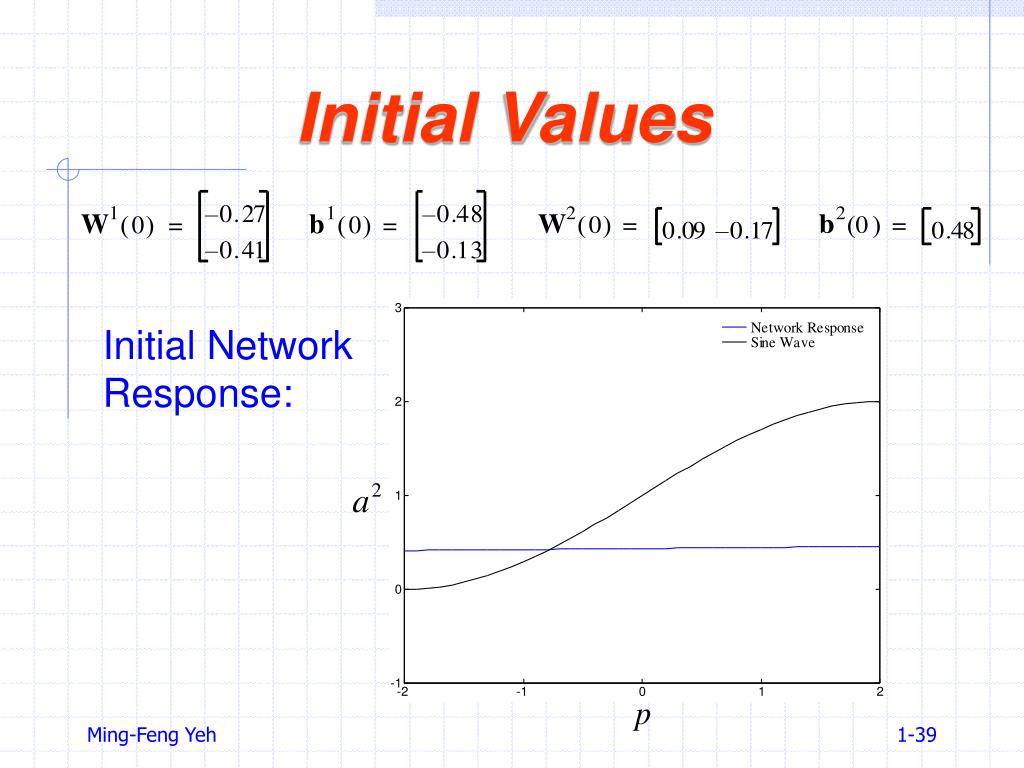 Initial Values

$\mathbf{W}^1(0) = \begin{bmatrix} -0.27 \\ -0.41 \end{bmatrix}$ $\mathbf{b}^1(0) = \begin{bmatrix} -0.48 \\ -0.13 \end{bmatrix}$ $\mathbf{W}^2(0) = \begin{bmatrix} 0.09 & -0.17 \end{bmatrix}$ $\mathbf{b}^2(0) = \begin{bmatrix} 0.48 \end{bmatrix}$

Initial Network Response:

Network Response
Sine Wave

3
2
1
0
-1

$a^2$

-2
-1
0
1
2

$p$

Ming-Feng Yeh

1-39